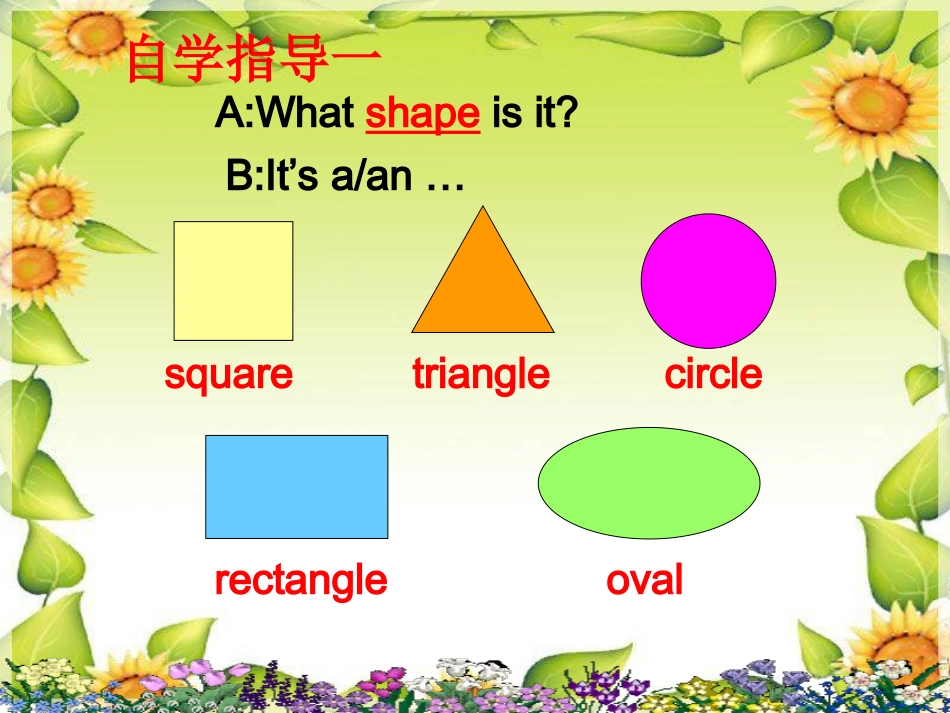 自学指导一

A:What shape is it?

B:It’s a/an …

square triangle circle

rectangle oval